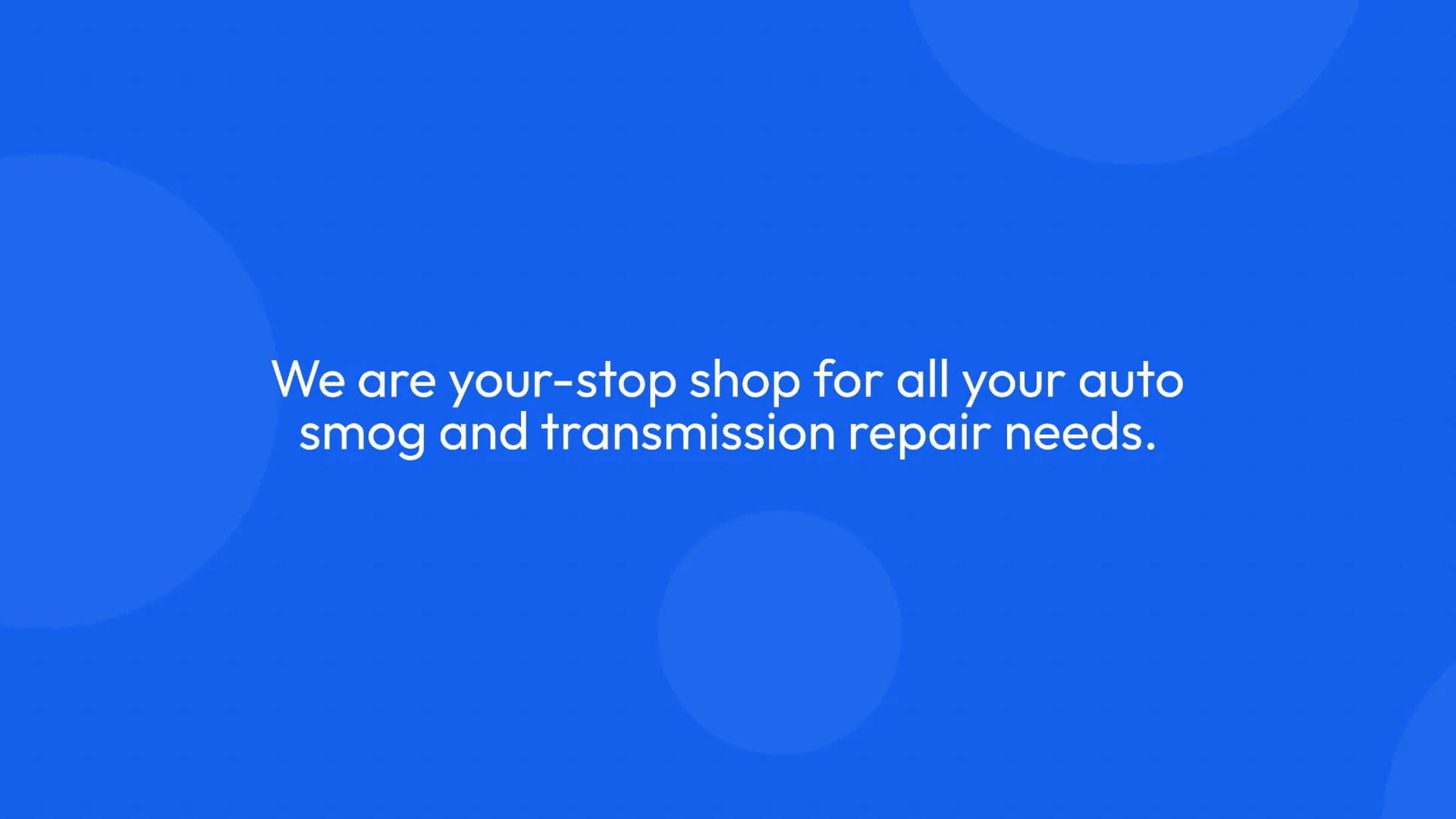 We are your-stop shop for all your auto smog and transmission repair needs.